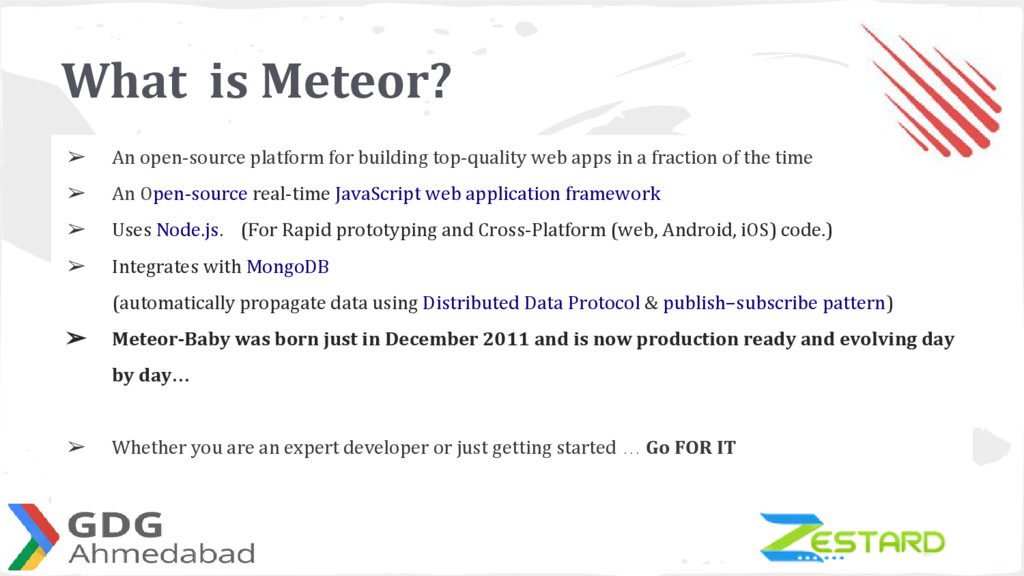 What is Meteor?

➢ An open-source platform for building top-quality web apps in a fraction of the time

➢ An Open-source real-time JavaScript web application framework

➢ Uses Node.js. (For Rapid prototyping and Cross-Platform (web, Android, iOS) code.)

➢ Integrates with MongoDB

(automatically propagate data using Distributed Data Protocol & publish–subscribe pattern)

➢ Meteor-Baby was born just in December 2011 and is now production ready and evolving day by day…

➢ Whether you are an expert developer or just getting started … Go FOR IT

GDG Ahmedabad

ZESTARD